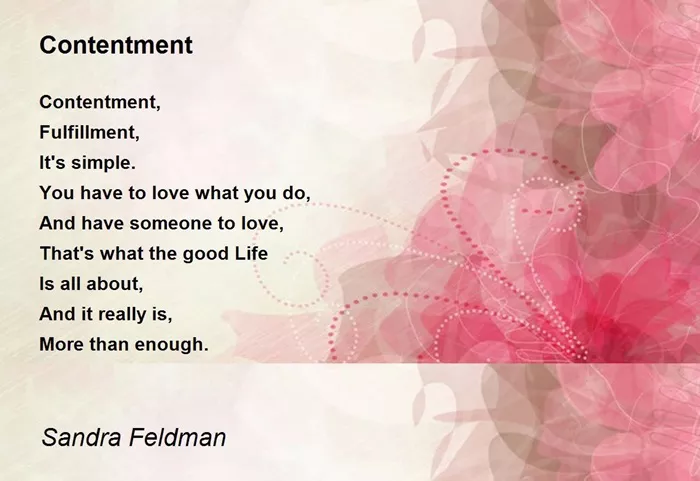 Contentment

Contentment,
Fulfillment,
It's simple.
You have to love what you do,
And have someone to love,
That's what the good Life
Is all about,
And it really is,
More than enough.

Sandra Feldman